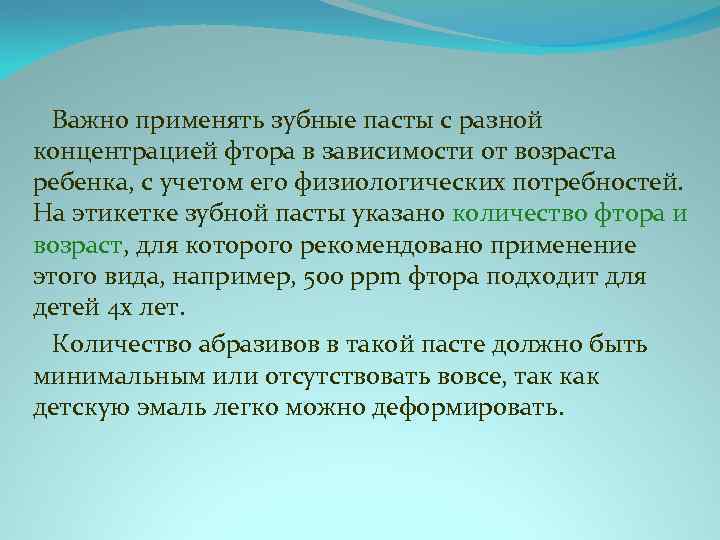 Важно применять зубные пасты с разной концентрацией фтора в зависимости от возраста ребенка, с учетом его физиологических потребностей. На этикетке зубной пасты указано количество фтора и возраст, для которого рекомендовано применение этого вида, например, 500 ppm фтора подходит для детей 4х лет.

Количество абразивов в такой пасте должно быть минимальным или отсутствовать вовсе, так как детскую эмаль легко можно деформировать.